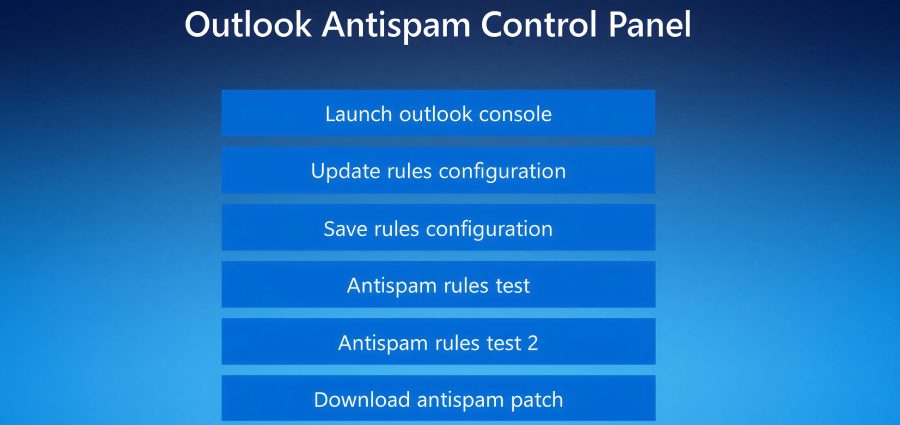 Outlook Antispam Control Panel

Launch outlook console

Update rules configuration

Save rules configuration

Antispam rules test

Antispam rules test 2

Download antispam patch